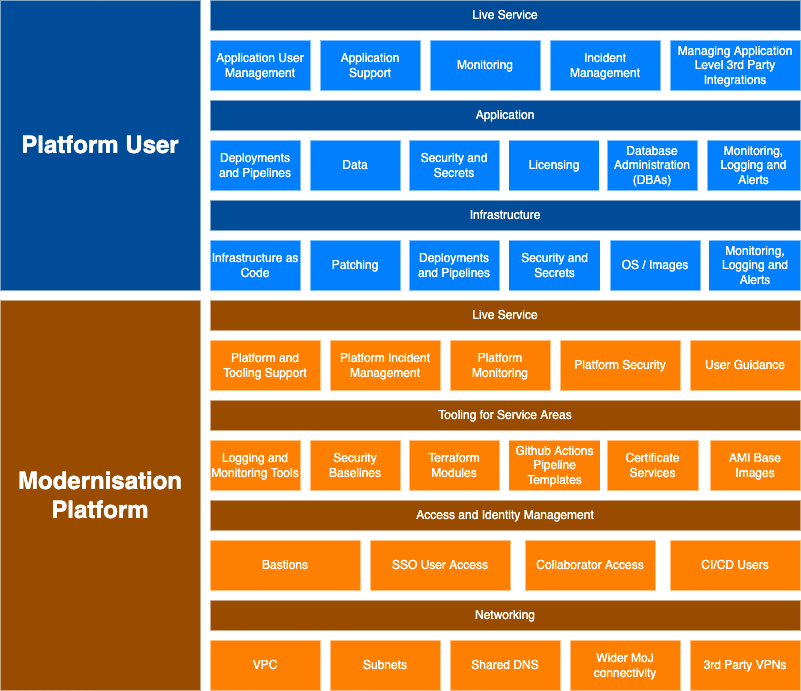 Platform User

Live Service

Application User Management

Application Support

Monitoring

Incident Management

Managing Application Level 3rd Party Integrations

Application

Deployments and Pipelines

Data

Security and Secrets

Licensing

Database Administration (DBAs)

Monitoring, Logging and Alerts

Infrastructure

Infrastructure as Code

Patching

Deployments and Pipelines

Security and Secrets

OS / Images

Monitoring, Logging and Alerts

Modernisation Platform

Live Service

Platform and Tooling Support

Platform Incident Management

Platform Monitoring

Platform Security

User Guidance

Tooling for Service Areas

Logging and Monitoring Tools

Security Baselines

Terraform Modules

Github Actions Pipeline Templates

Certificate Services

AMI Base Images

Access and Identity Management

Bastions

SSO User Access

Collaborator Access

CI/CD Users

Networking

VPC

Subnets

Shared DNS

Wider MoJ connectivity

3rd Party VPNs